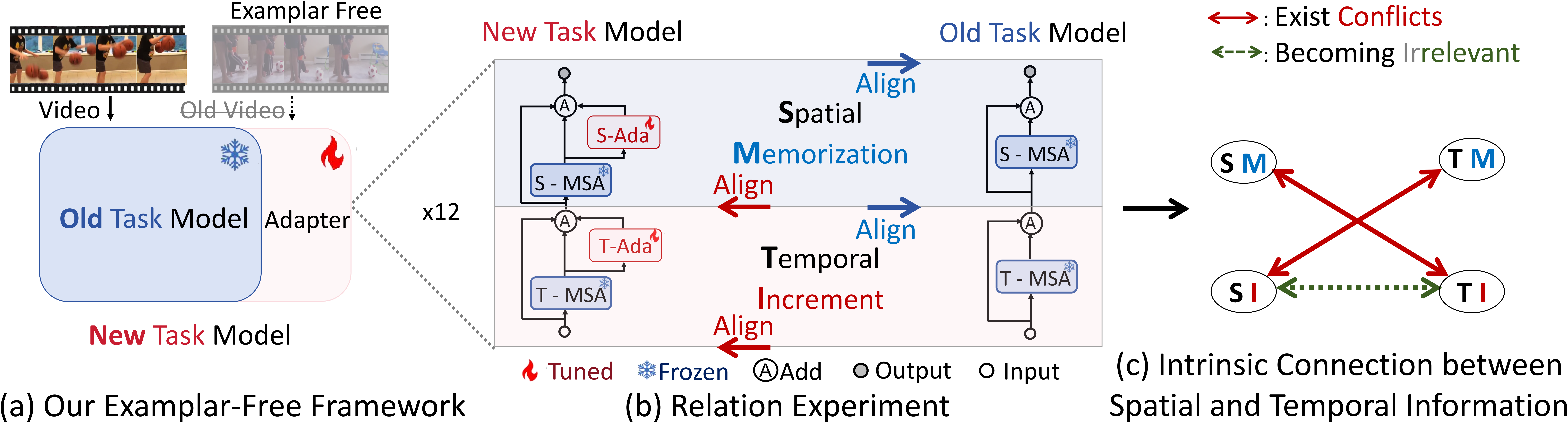 Examplar Free

Video

Old Video

Old Task Model

Adapter

New Task Model

(a) Our Examplar-Free Framework

x12

New Task Model

Old Task Model

A

S-Ada

S - MSA

A

T-Ada

T - MSA

Align

Spatial

Memorization

Align

Align

Temporal

Increment

Align

A

S - MSA

A

T - MSA

Tuned Frozen A Add Output Input

(b) Relation Experiment

: Exist Conflicts

: Becoming Irrelevant

S M

T M

S I

T I

(c) Intrinsic Connection between Spatial and Temporal Information